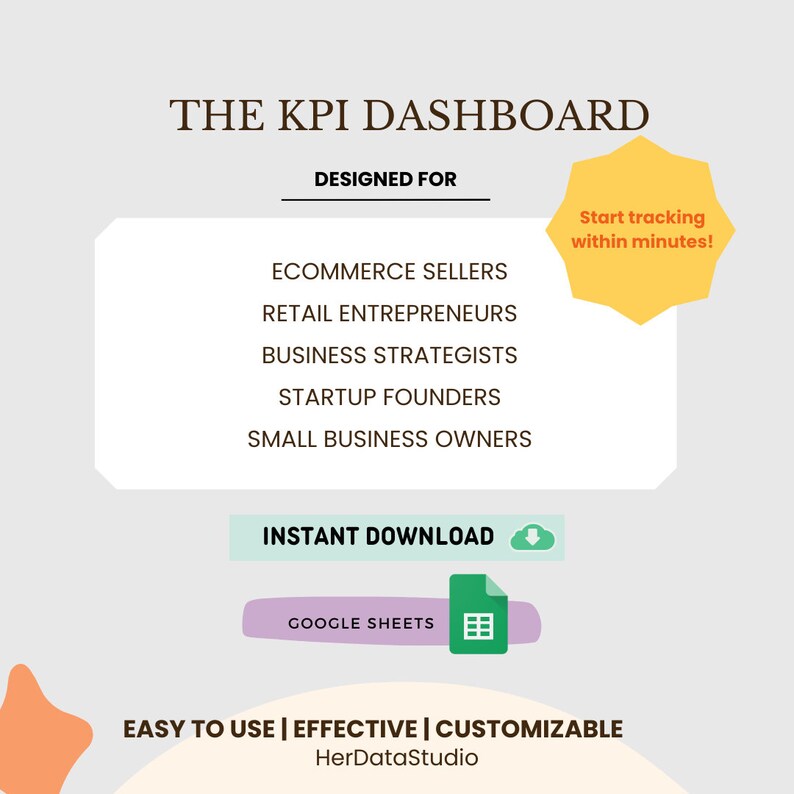 THE KPI DASHBOARD

DESIGNED FOR

Start tracking within minutes!

ECOMMERCE SELLERS
RETAIL ENTREPRENEURS
BUSINESS STRATEGISTS
STARTUP FOUNDERS
SMALL BUSINESS OWNERS

INSTANT DOWNLOAD

GOOGLE SHEETS

EASY TO USE | EFFECTIVE | CUSTOMIZABLE
HerDataStudio